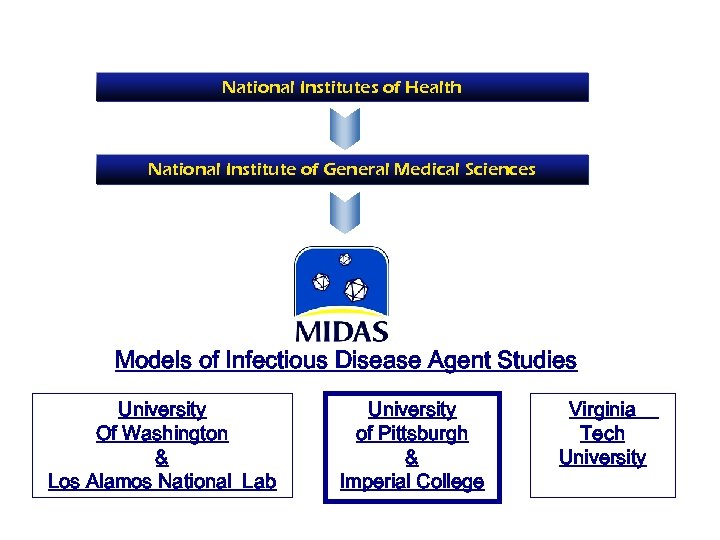 National Institutes of Health

National Institute of General Medical Sciences

MIDAS

Models of Infectious Disease Agent Studies

University Of Washington & Los Alamos National Lab

University of Pittsburgh & Imperial College

Virginia Tech University